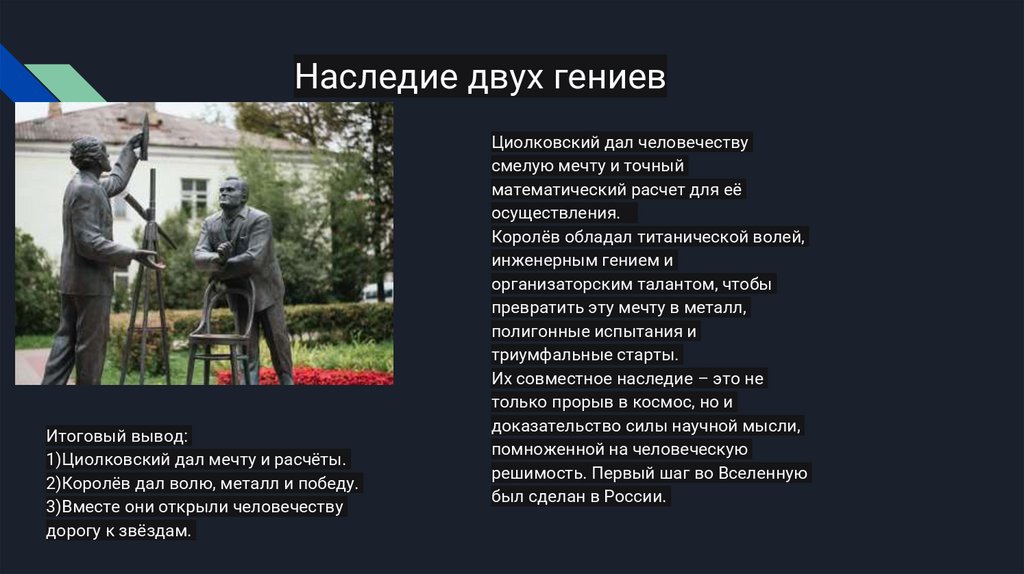 Наследие двух гениев

Циолковский дал человечеству смелую мечту и точный математический расчет для её осуществления.
Королёв обладал титанической волей, инженерным гением и организаторским талантом, чтобы превратить эту мечту в металл, полигонные испытания и триумфальные старты.
Их совместное наследие – это не только прорыв в космос, но и доказательство силы научной мысли, помноженной на человеческую решимость. Первый шаг во Вселенную был сделан в России.

Итоговый вывод:
1)Циолковский дал мечту и расчёты.
2)Королёв дал волю, металл и победу.
3)Вместе они открыли человечеству дорогу к звёздам.